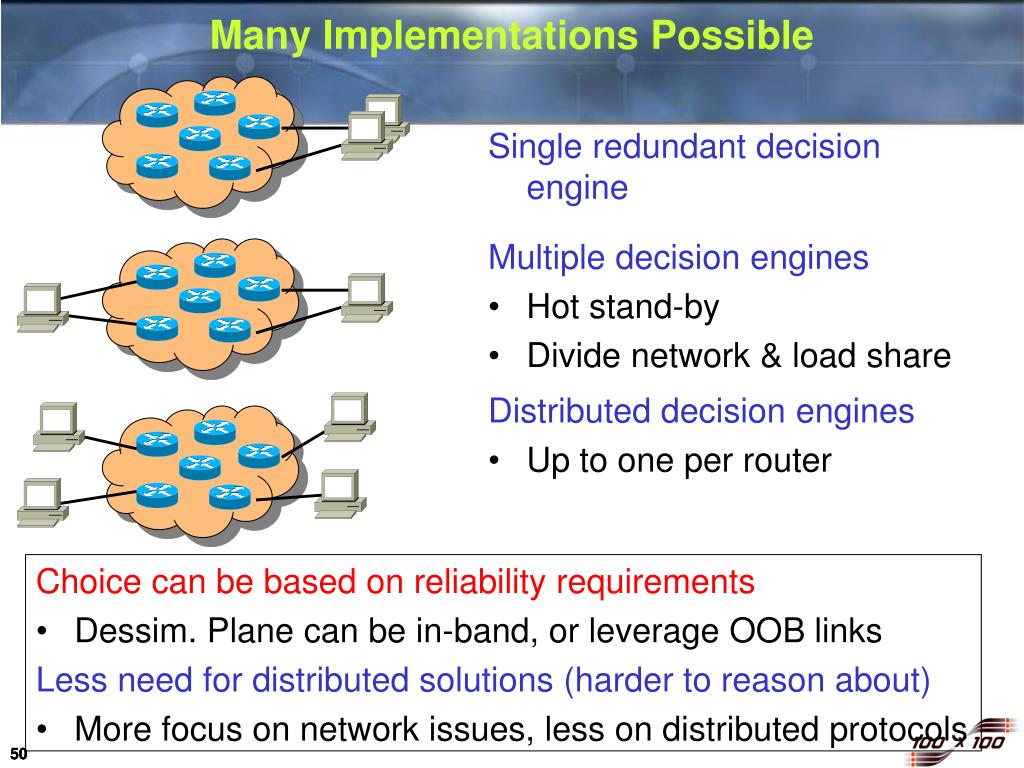 Many Implementations Possible

Single redundant decision engine

Multiple decision engines
• Hot stand-by
• Divide network & load share

Distributed decision engines
• Up to one per router

Choice can be based on reliability requirements
• Dessim. Plane can be in-band, or leverage OOB links
Less need for distributed solutions (harder to reason about)
• More focus on network issues, less on distributed protocols

50

100 x 100